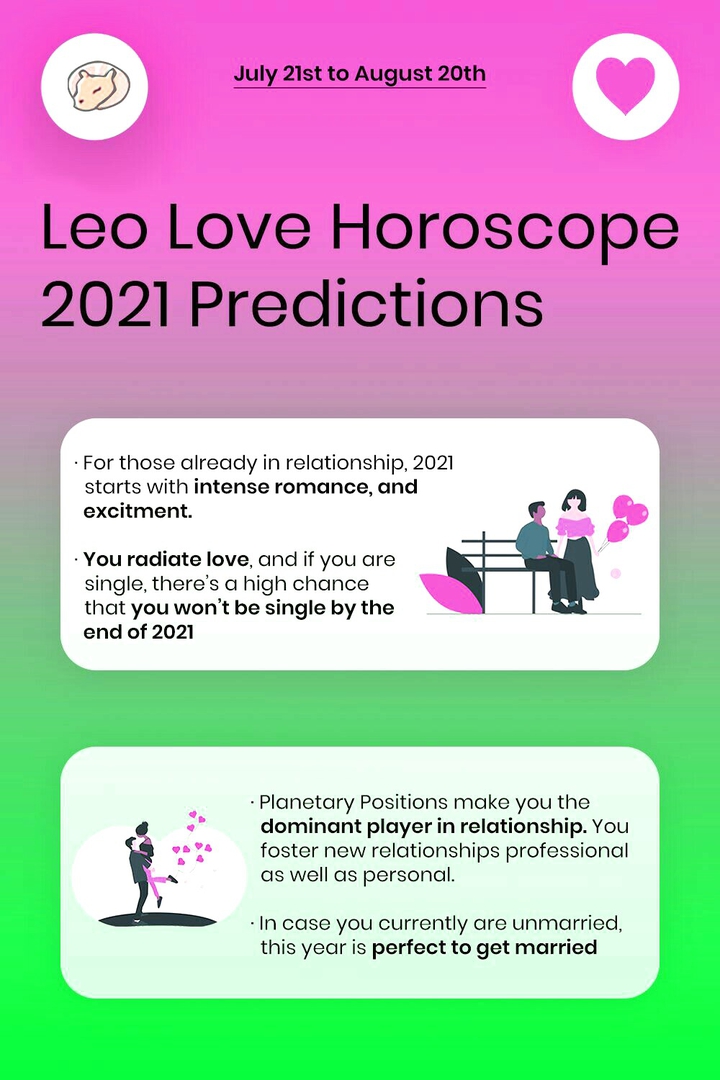 July 21st to August 20th

Leo Love Horoscope 2021 Predictions

· For those already in relationship, 2021 starts with intense romance, and excitment.

· You radiate love, and if you are single, there's a high chance that you won't be single by the end of 2021

· Planetary Positions make you the dominant player in relationship. You foster new relationships professional as well as personal.

· In case you currently are unmarried, this year is perfect to get married